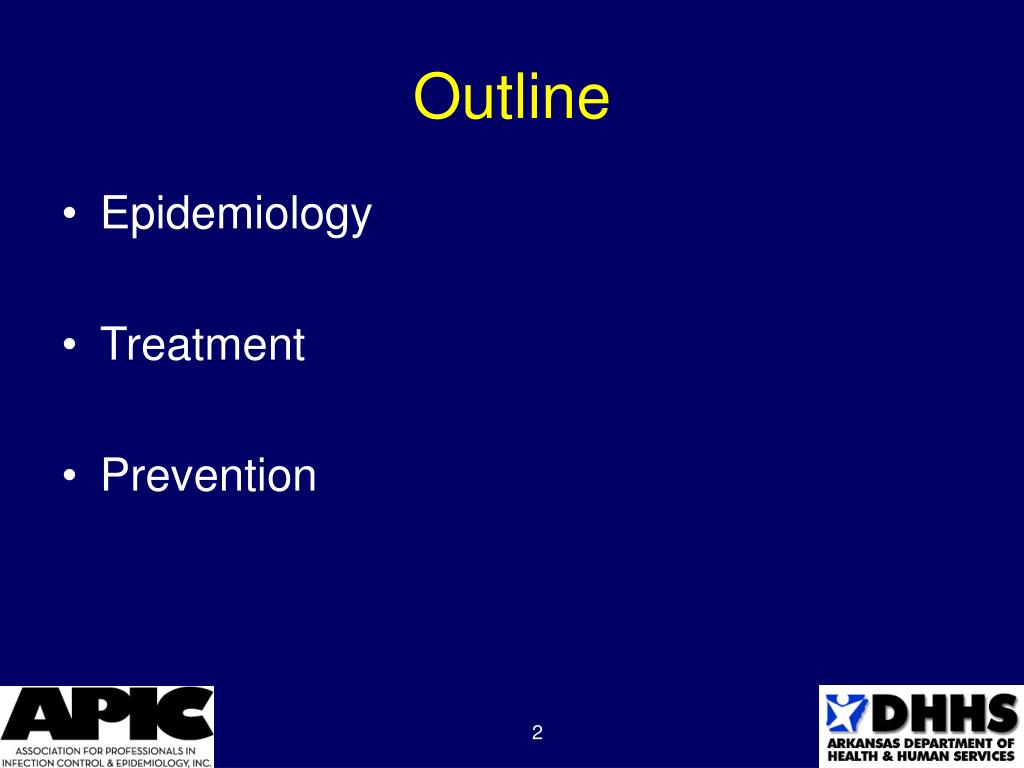 Outline

• Epidemiology

• Treatment

• Prevention

APIC
ASSOCIATION FOR PROFESSIONALS IN INFECTION CONTROL & EPIDEMIOLOGY, INC.

2

DHHS
ARKANSAS DEPARTMENT OF HEALTH & HUMAN SERVICES